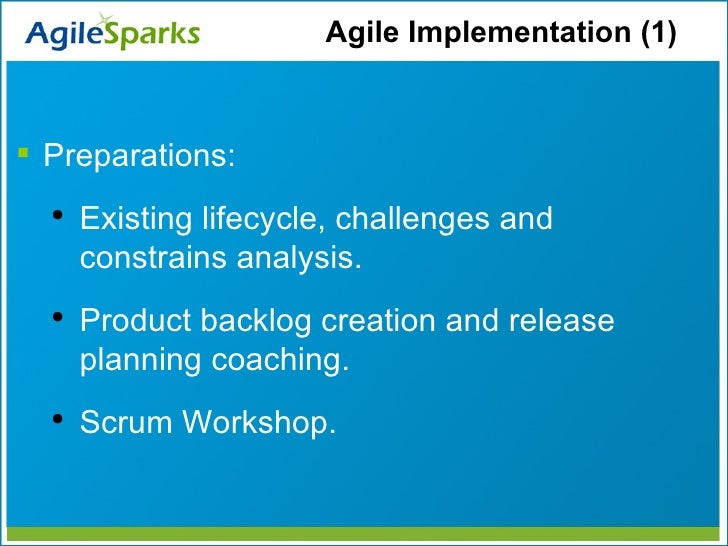 AgileSparks

Agile Implementation (1)

▪ Preparations:

• Existing lifecycle, challenges and constrains analysis.

• Product backlog creation and release planning coaching.

• Scrum Workshop.